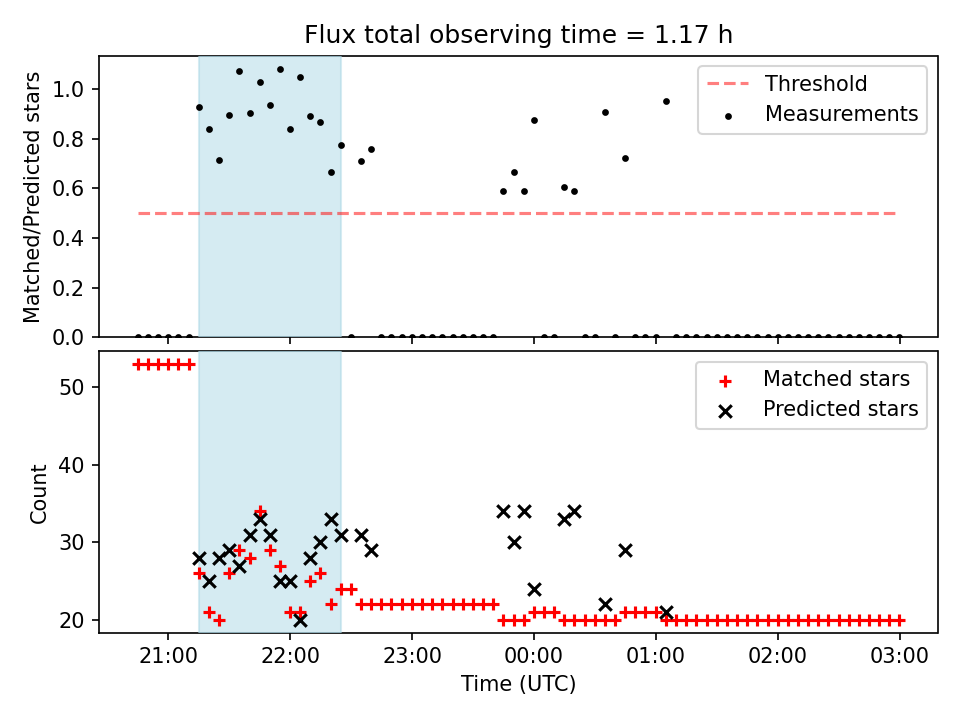 Flux total observing time = 1.17 h

Matched/Predicted stars

1.0
0.8
0.6
0.4
0.2
0.0

Threshold
Measurements

Count

50
40
30
20

Matched stars
Predicted stars

21:00
22:00
23:00
00:00
01:00
02:00
03:00

Time (UTC)